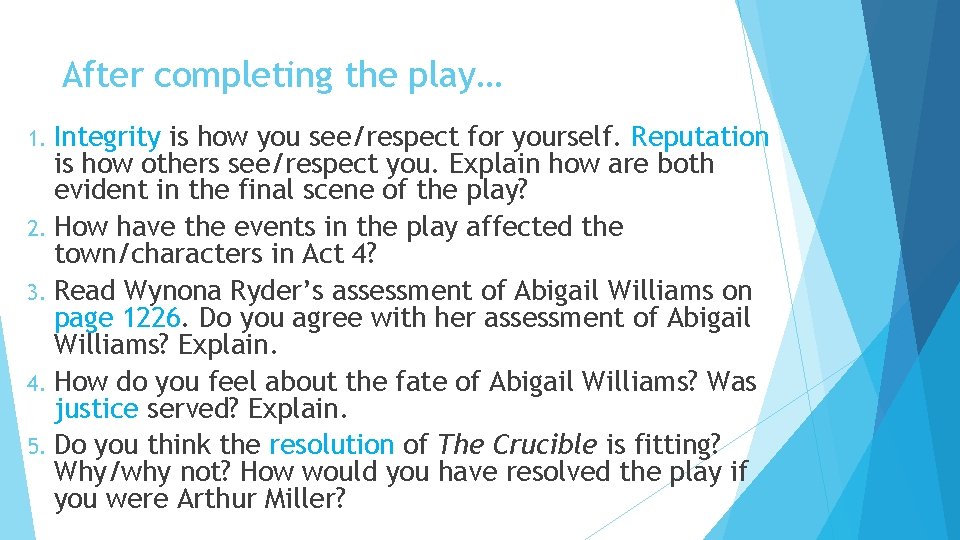 After completing the play…

1. Integrity is how you see/respect for yourself. Reputation is how others see/respect you. Explain how are both evident in the final scene of the play?
2. How have the events in the play affected the town/characters in Act 4?
3. Read Wynona Ryder's assessment of Abigail Williams on page 1226. Do you agree with her assessment of Abigail Williams? Explain.
4. How do you feel about the fate of Abigail Williams? Was justice served? Explain.
5. Do you think the resolution of The Crucible is fitting? Why/why not? How would you have resolved the play if you were Arthur Miller?